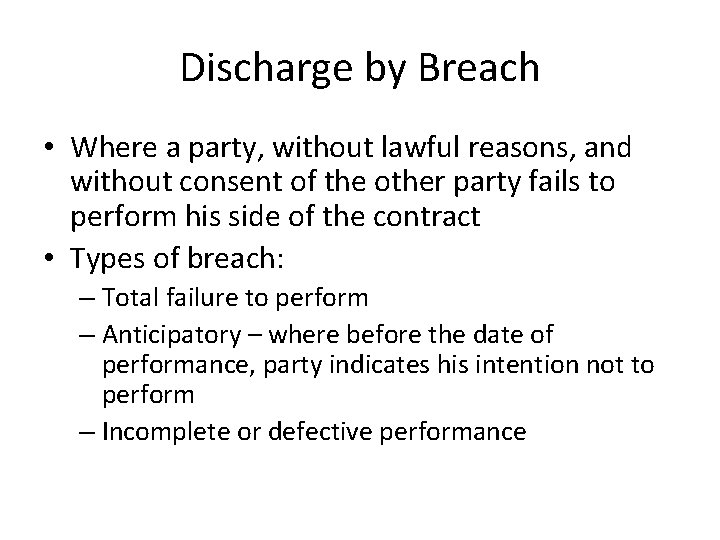 Discharge by Breach

• Where a party, without lawful reasons, and without consent of the other party fails to perform his side of the contract
• Types of breach:
– Total failure to perform
– Anticipatory – where before the date of performance, party indicates his intention not to perform
– Incomplete or defective performance